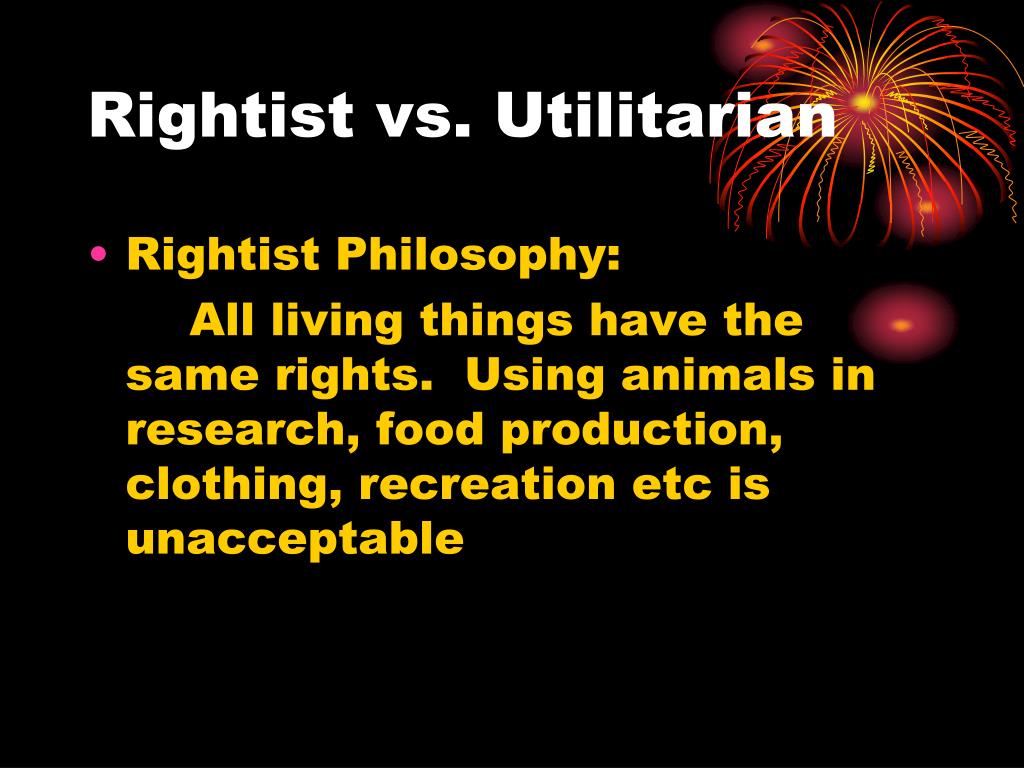 Rightist vs. Utilitarian

• Rightist Philosophy:

All living things have the same rights.  Using animals in research, food production, clothing, recreation etc is unacceptable